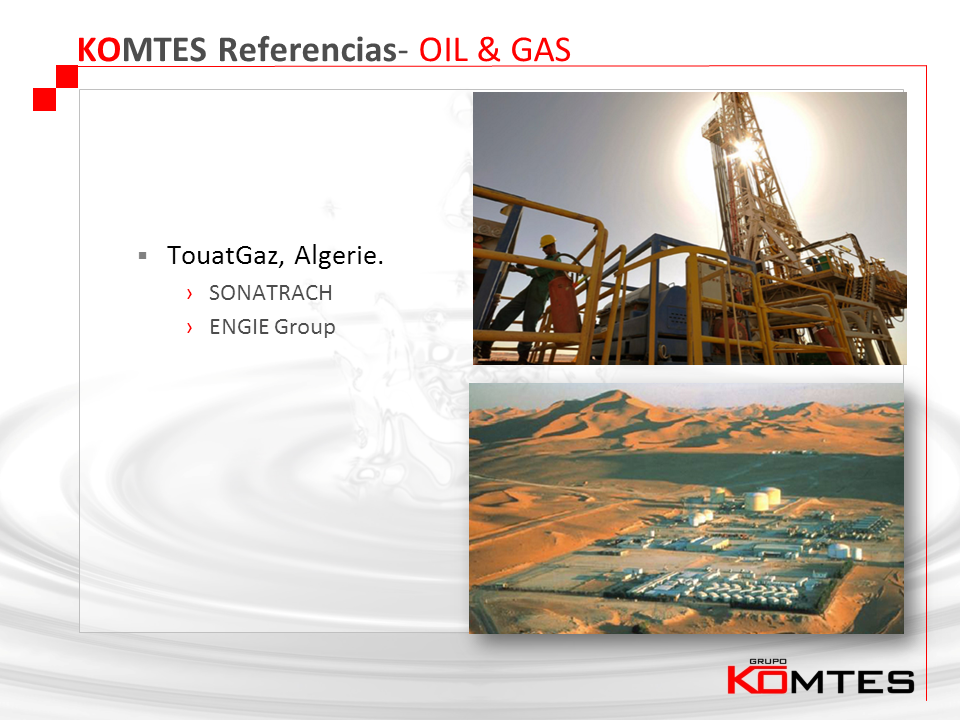 KOMTES Referencias- OIL & GAS

▪ TouatGaz, Algerie.
› SONATRACH
› ENGIE Group

GRUPO
KOMTES